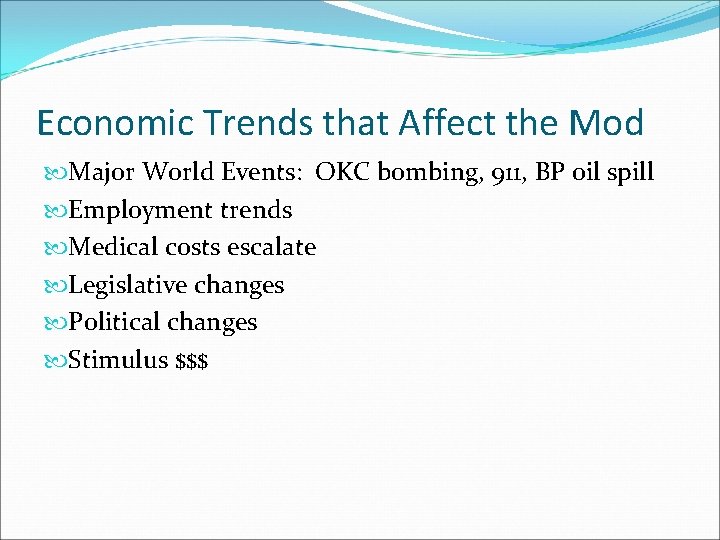 Economic Trends that Affect the Mod

Major World Events: OKC bombing, 911, BP oil spill
Employment trends
Medical costs escalate
Legislative changes
Political changes
Stimulus \$\$\$